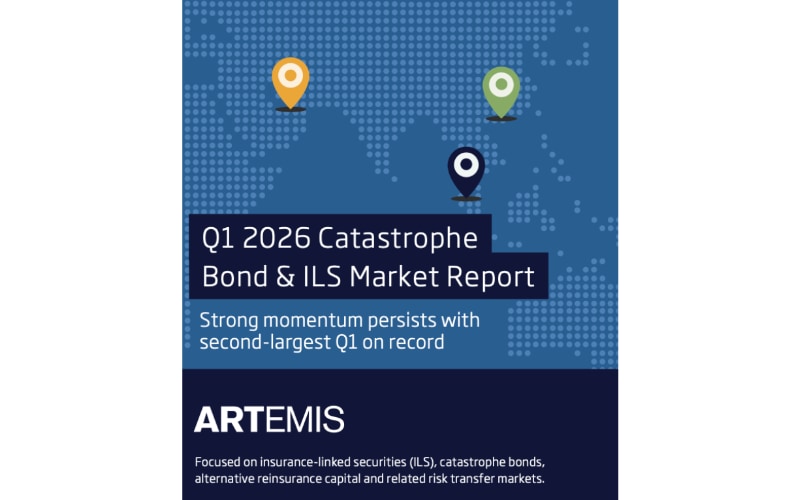 Q1 2026 Catastrophe Bond & ILS Market Report

Strong momentum persists with second-largest Q1 on record

ARTEMIS

Focused on insurance-linked securities (ILS), catastrophe bonds, alternative reinsurance capital and related risk transfer markets.